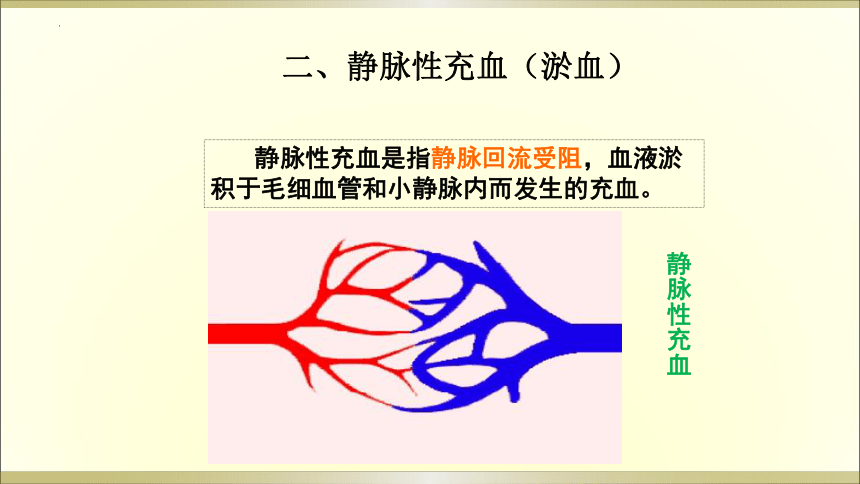 二、静脉性充血（淤血）

静脉性充血是指静脉回流受阻，血液淤积于毛细血管和小静脉内而发生的充血。

静脉性充血